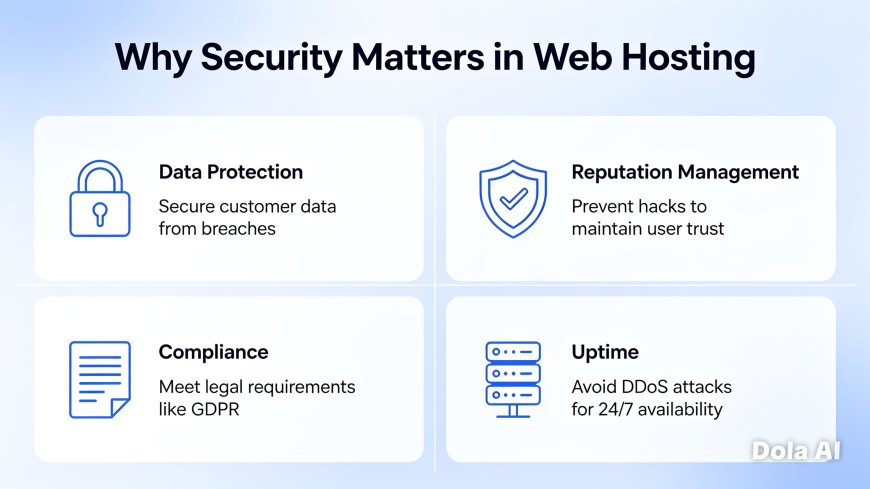 Why Security Matters in Web Hosting

Data Protection

Secure customer data from breaches

Reputation Management

Prevent hacks to maintain user trust

Compliance

Meet legal requirements like GDPR

Uptime

Avoid DDoS attacks for 24/7 availability

Dola AI